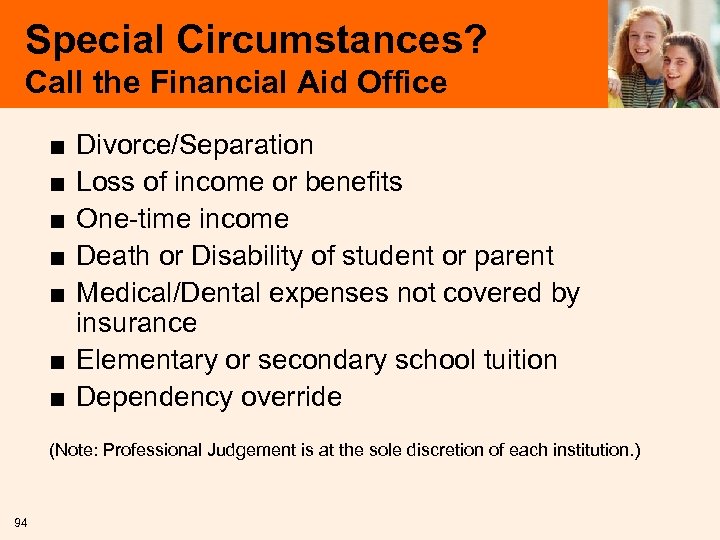 Special Circumstances?
Call the Financial Aid Office

■ Divorce/Separation
■ Loss of income or benefits
■ One-time income
■ Death or Disability of student or parent
■ Medical/Dental expenses not covered by insurance
■ Elementary or secondary school tuition
■ Dependency override

(Note: Professional Judgement is at the sole discretion of each institution.)

94